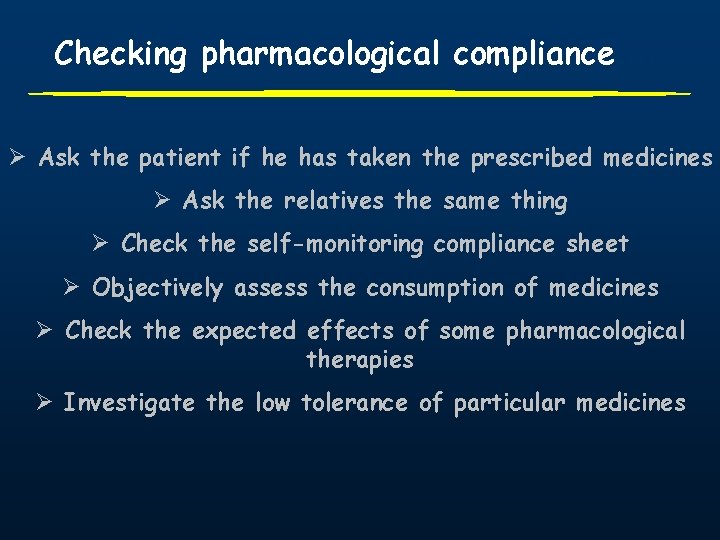 Checking pharmacological compliance

➢ Ask the patient if he has taken the prescribed medicines

➢ Ask the relatives the same thing

➢ Check the self-monitoring compliance sheet

➢ Objectively assess the consumption of medicines

➢ Check the expected effects of some pharmacological therapies

➢ Investigate the low tolerance of particular medicines